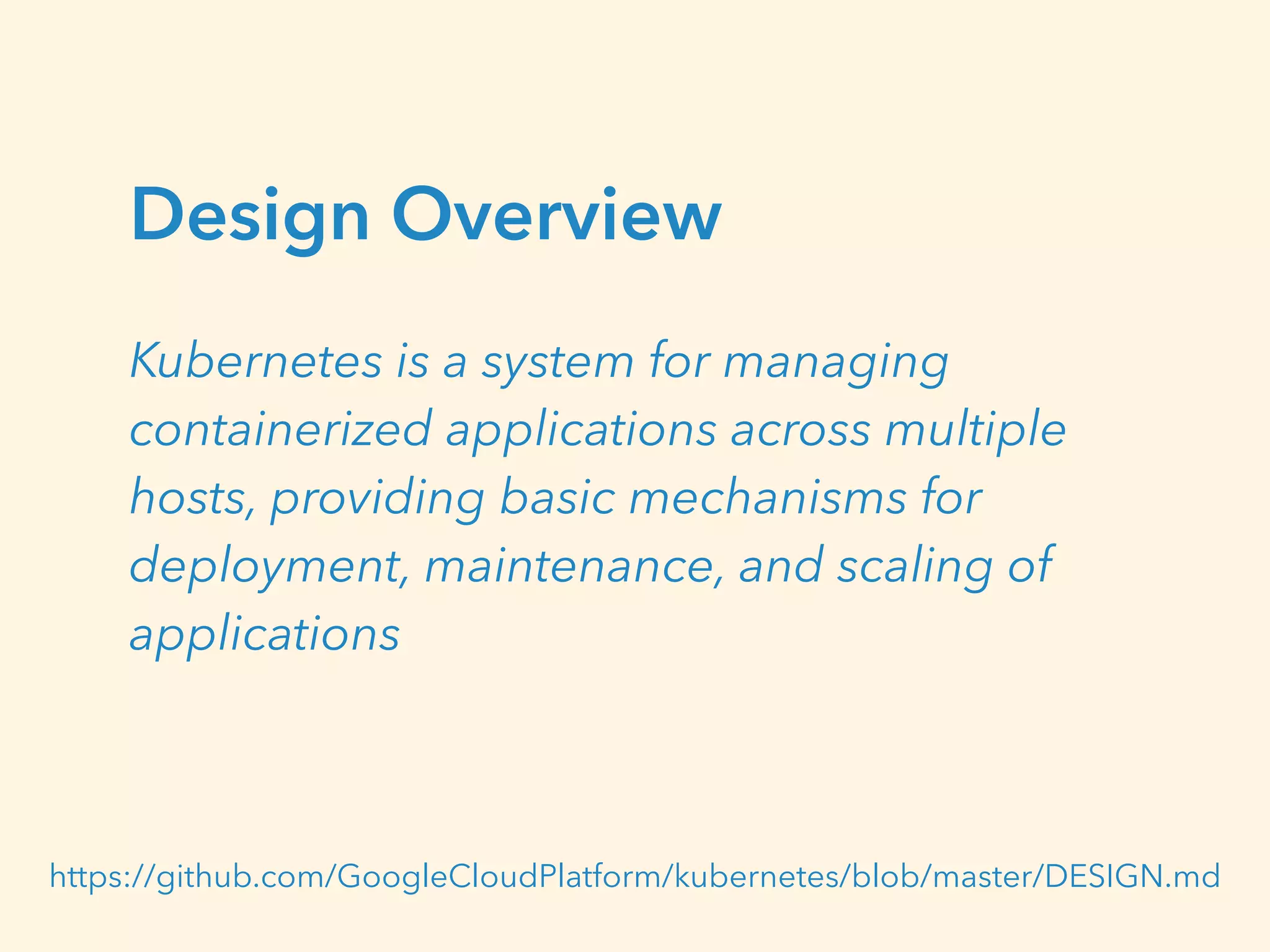 Design Overview

Kubernetes is a system for managing containerized applications across multiple hosts, providing basic mechanisms for deployment, maintenance, and scaling of applications

https://github.com/GoogleCloudPlatform/kubernetes/blob/master/DESIGN.md